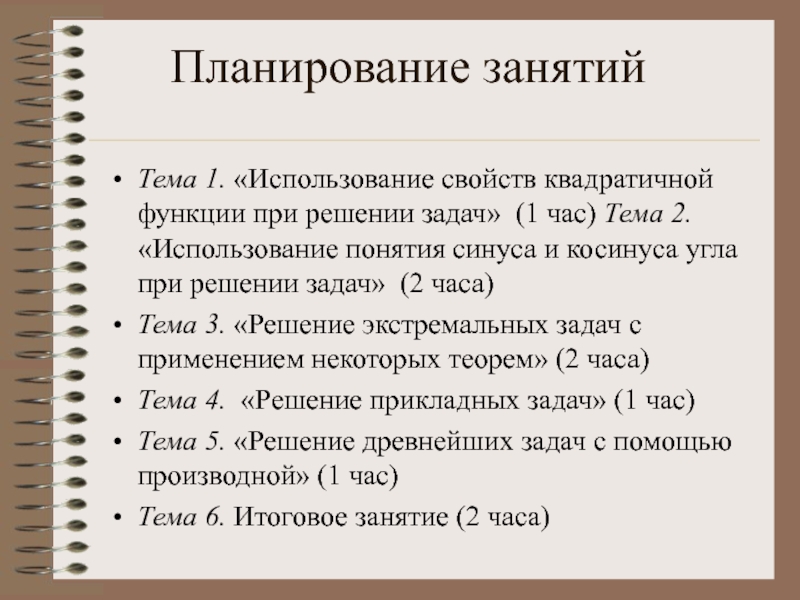 Планирование занятий

• Тема 1. «Использование свойств квадратичной функции при решении задач» (1 час) Тема 2. «Использование понятия синуса и косинуса угла при решении задач» (2 часа)
• Тема 3. «Решение экстремальных задач с применением некоторых теорем» (2 часа)
• Тема 4. «Решение прикладных задач» (1 час)
• Тема 5. «Решение древнейших задач с помощью производной» (1 час)
• Тема 6. Итоговое занятие (2 часа)